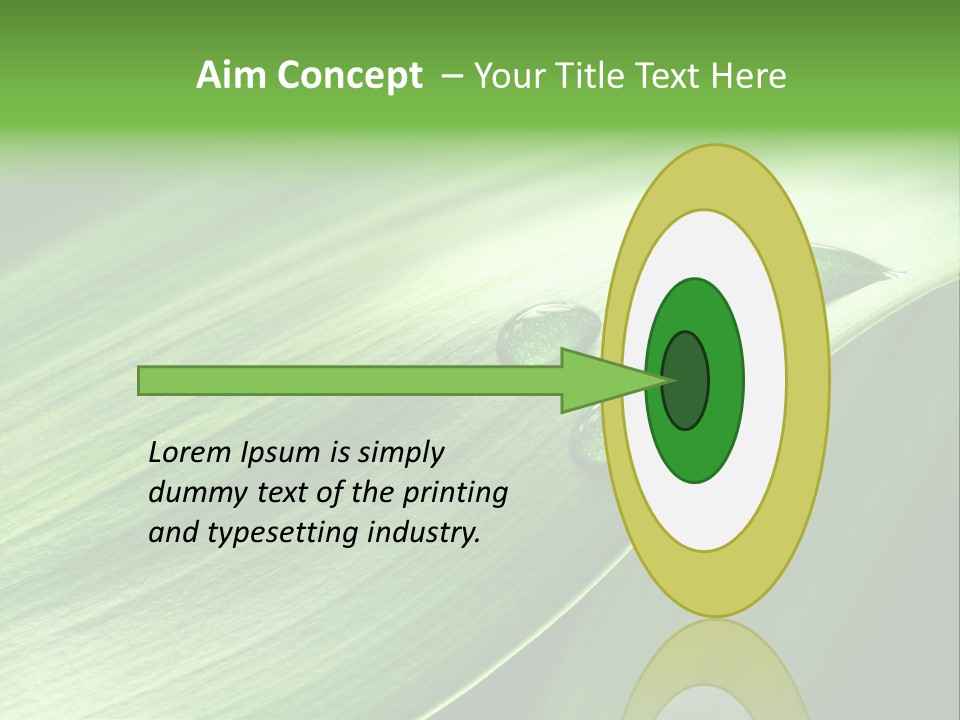 Aim Concept – Your Title Text Here

Lorem Ipsum is simply dummy text of the printing and typesetting industry.